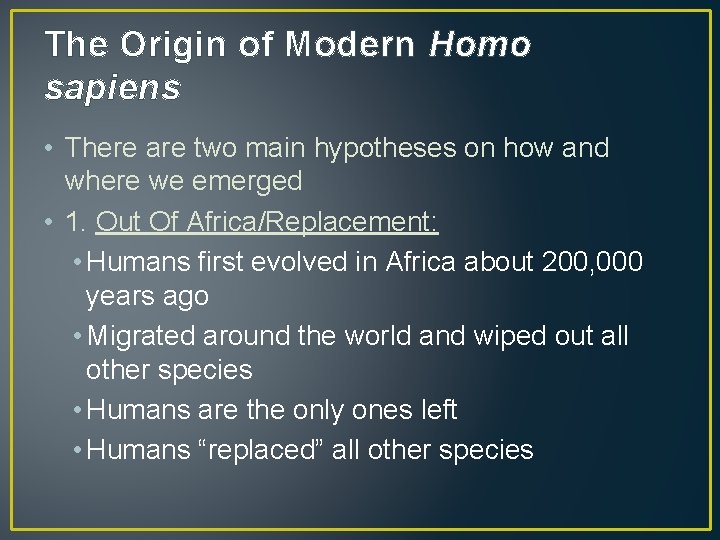 The Origin of Modern Homo sapiens

• There are two main hypotheses on how and where we emerged
• 1. Out Of Africa/Replacement:
• Humans first evolved in Africa about 200,000 years ago
• Migrated around the world and wiped out all other species
• Humans are the only ones left
• Humans “replaced” all other species